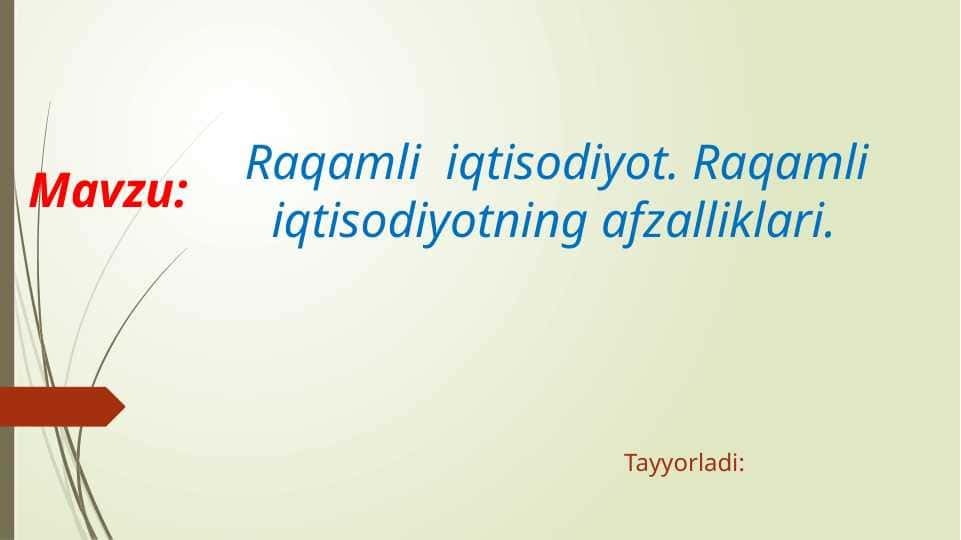 Mavzu:

Raqamli iqtisodiyot. Raqamli iqtisodiyotning afzalliklari.

Tayyorladi: